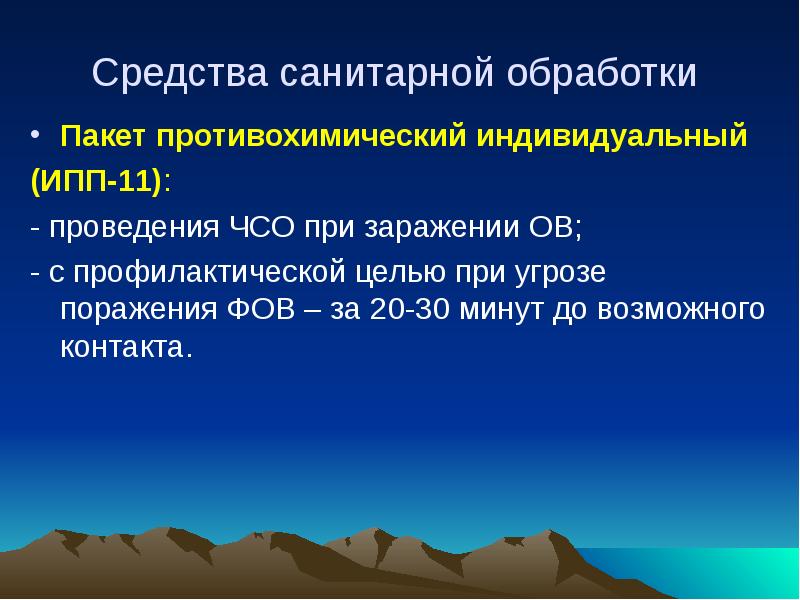 Средства санитарной обработки

• Пакет противохимический индивидуальный (ИПП-11):

- проведения ЧСО при заражении ОВ;

- с профилактической целью при угрозе поражения ФОВ – за 20-30 минут до возможного контакта.